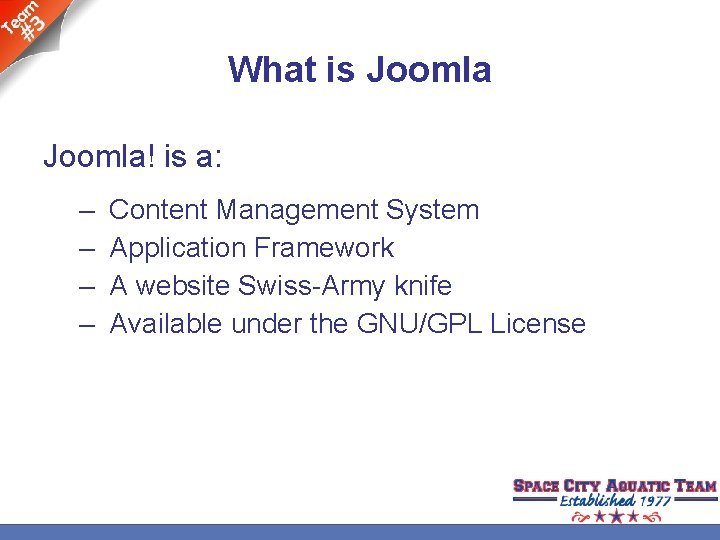 Team #3

What is Joomla

Joomla! is a:

– Content Management System
– Application Framework
– A website Swiss-Army knife
– Available under the GNU/GPL License

SPACE CITY AQUATIC TEAM
Established 1977